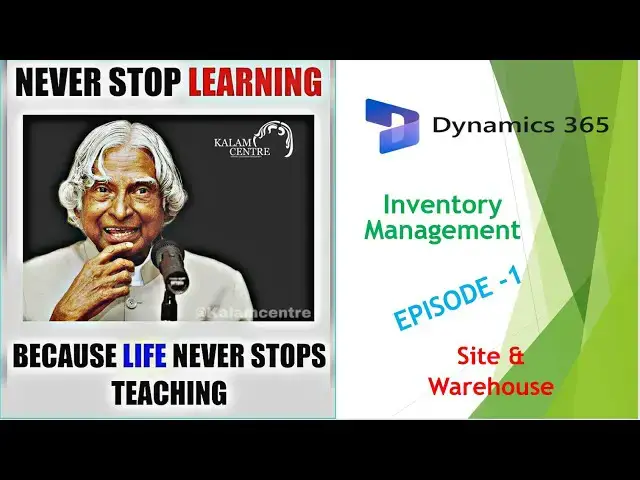 NEVER STOP LEARNING

KALAM CENTRE

@Kalamcentre

BECAUSE LIFE NEVER STOPS TEACHING

Dynamics 365

Inventory Management

EPISODE -1

Site & Warehouse